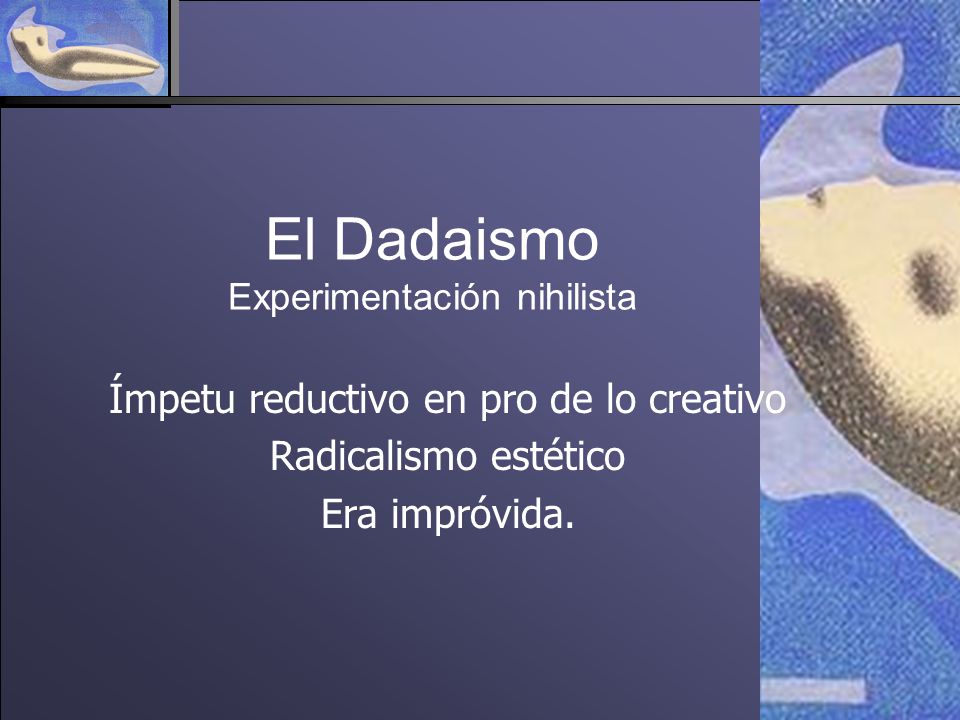 El Dadaismo
Experimentación nihilista

Ímpetu reductivo en pro de lo creativo
Radicalismo estético
Era impróvida.